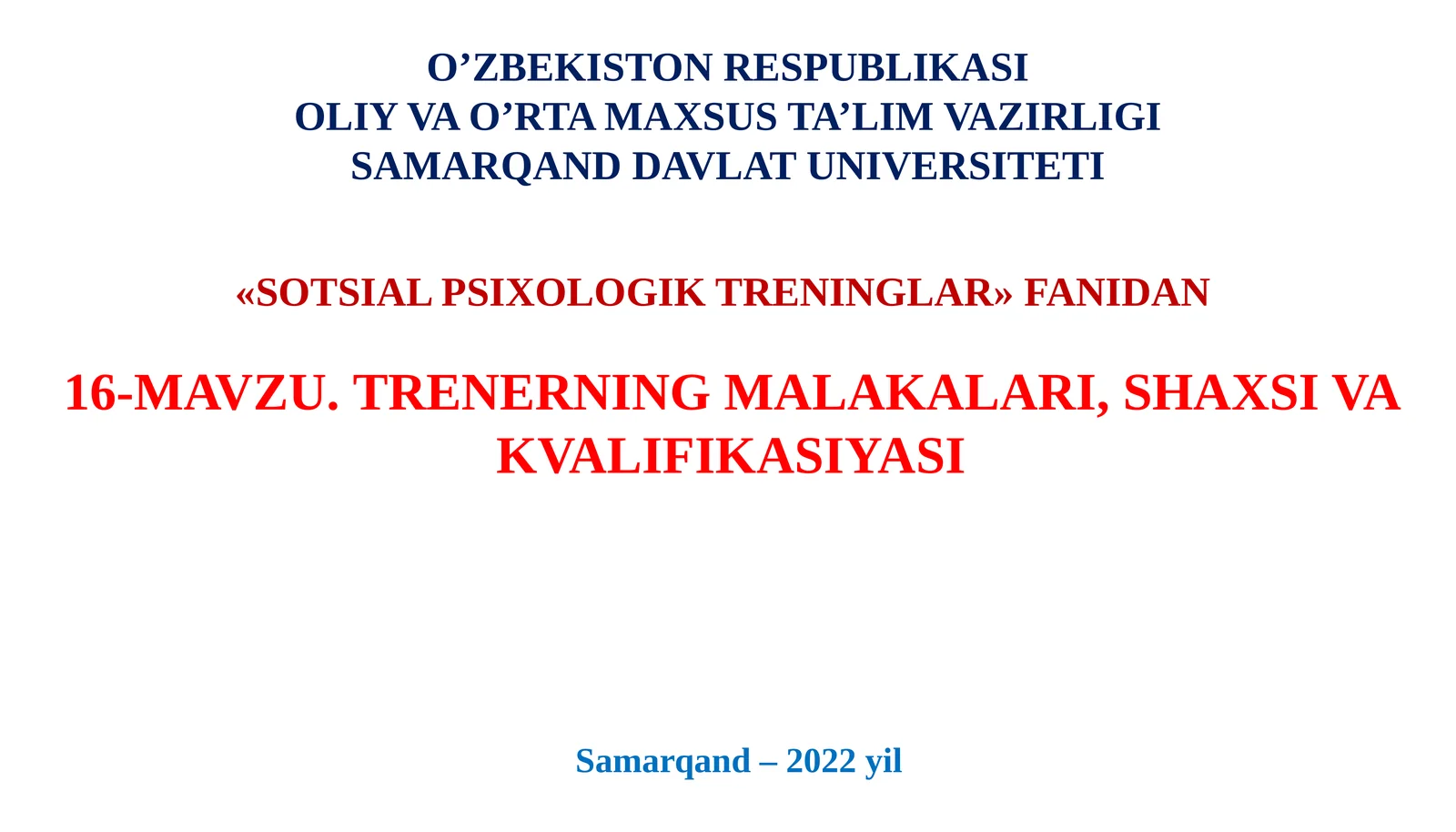 O’ZBEKISTON RESPUBLIKASI
OLIY VA O’RTA MAXSUS TA’LIM VAZIRLIGI
SAMARQAND DAVLAT UNIVERSITETI

«SOTSIAL PSIXOLOGIK TRENINGLAR» FANIDAN

16-MAVZU. TRENERNING MALAKALARI, SHAXSI VA KVALIFIKASIYASI

Samarqand – 2022 yil